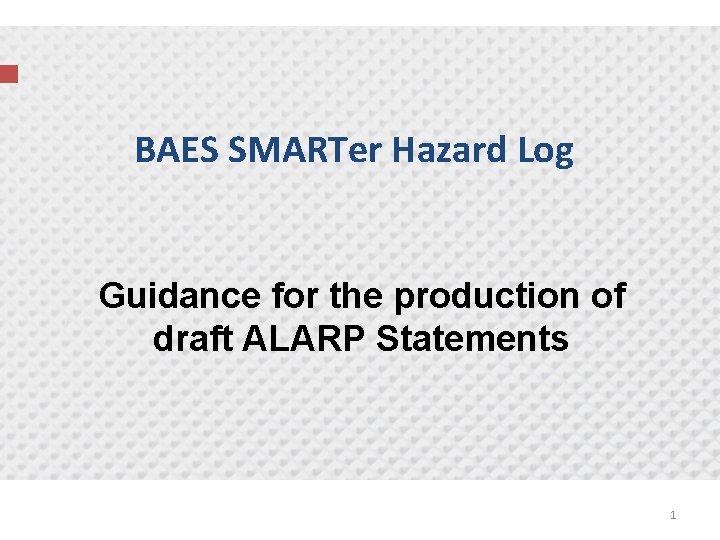 BAES SMARTer Hazard Log

Guidance for the production of draft ALARP Statements

1